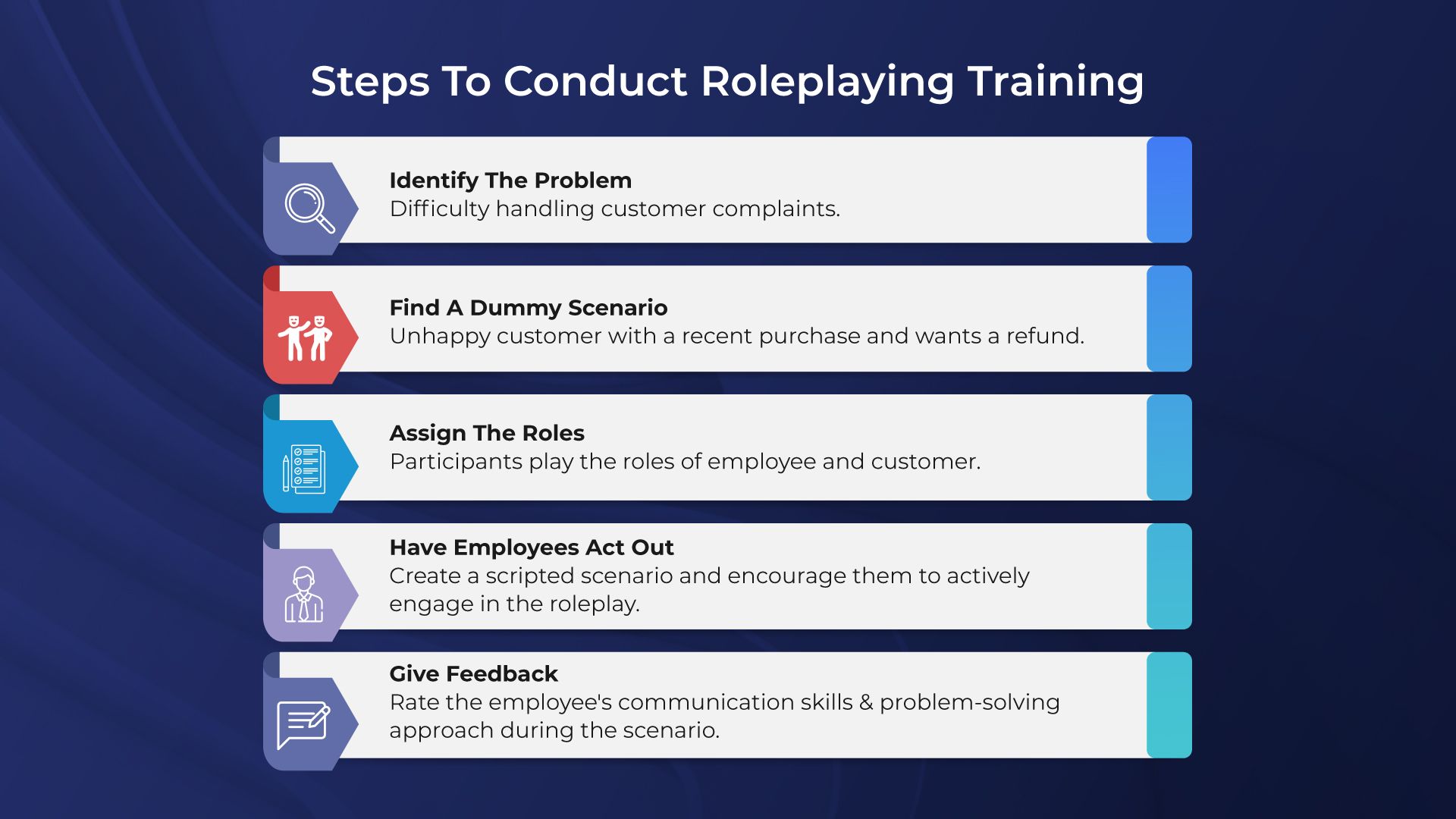 Steps To Conduct Roleplaying Training

Identify The Problem
Difficulty handling customer complaints.

Find A Dummy Scenario
Unhappy customer with a recent purchase and wants a refund.

Assign The Roles
Participants play the roles of employee and customer.

Have Employees Act Out
Create a scripted scenario and encourage them to actively engage in the roleplay.

Give Feedback
Rate the employee's communication skills & problem-solving approach during the scenario.